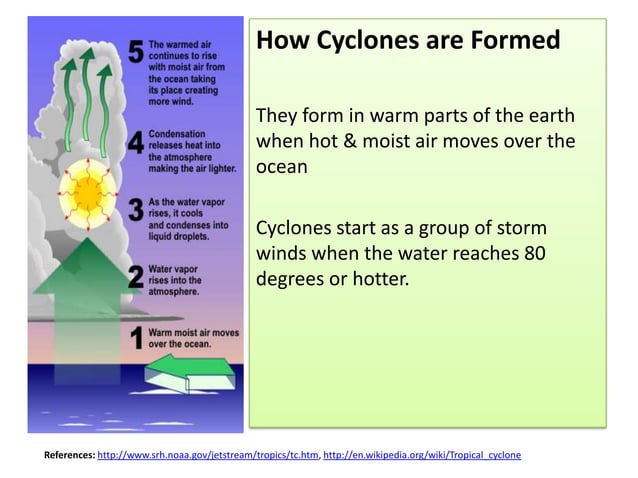 5 The warmed air continues to rise with moist air from the ocean taking its place creating more wind.

4 Condensation releases heat into the atmosphere making the air lighter.

3 As the water vapor rises, it cools and condenses into liquid droplets.

2 Water vapor rises into the atmosphere.

1 Warm moist air moves over the ocean.

How Cyclones are Formed

They form in warm parts of the earth when hot & moist air moves over the ocean

Cyclones start as a group of storm winds when the water reaches 80 degrees or hotter.

References: http://www.srh.noaa.gov/jetstream/tropics/tc.htm, http://en.wikipedia.org/wiki/Tropical_cyclone